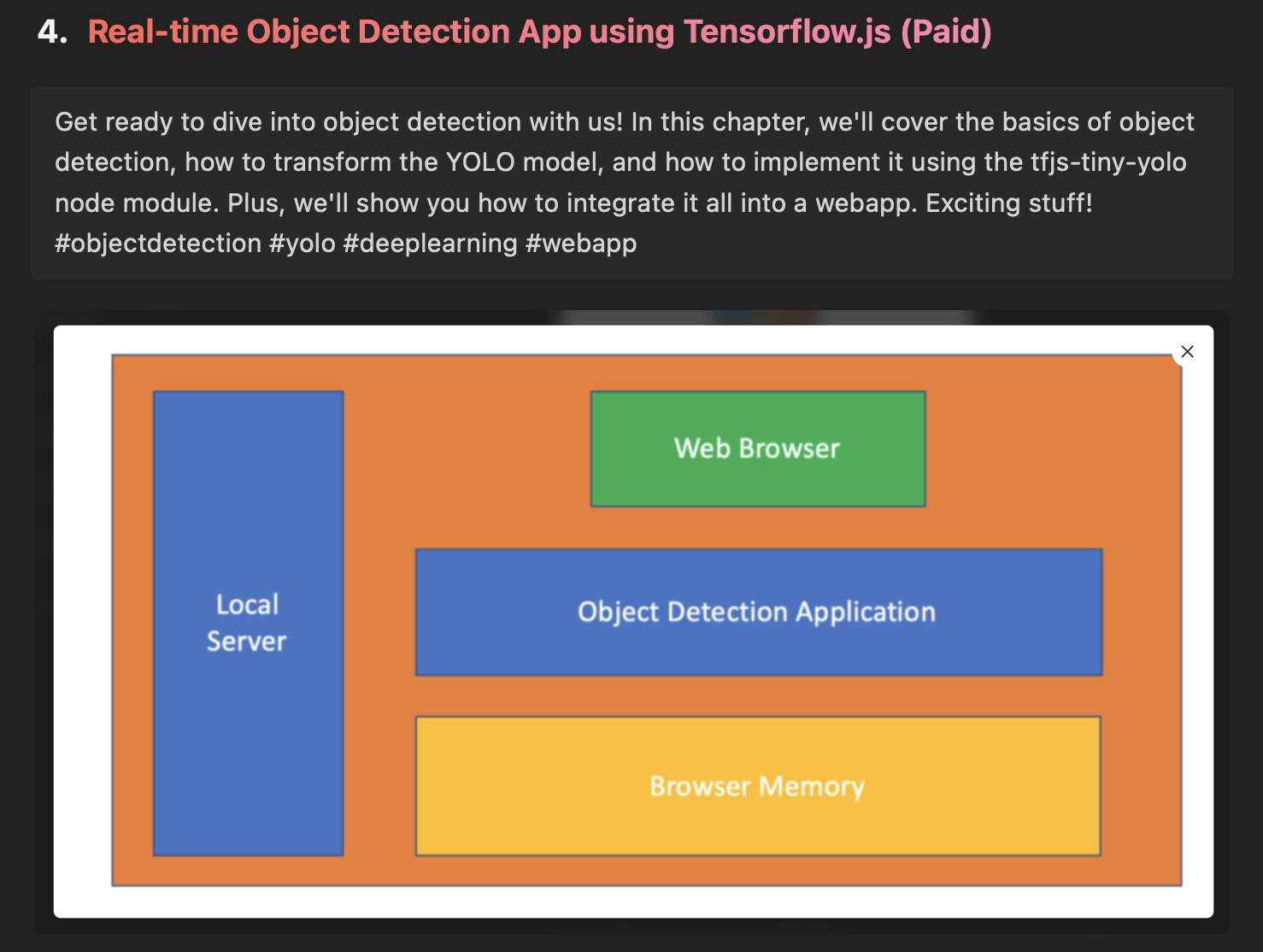 4. Real-time Object Detection App using Tensorflow.js (Paid)

Get ready to dive into object detection with us! In this chapter, we'll cover the basics of object detection, how to transform the YOLO model, and how to implement it using the tfjs-tiny-yolo node module. Plus, we'll show you how to integrate it all into a webapp. Exciting stuff! #objectdetection #yolo #deeplearning #webapp

×

Local Server

Web Browser

Object Detection Application

Browser Memory